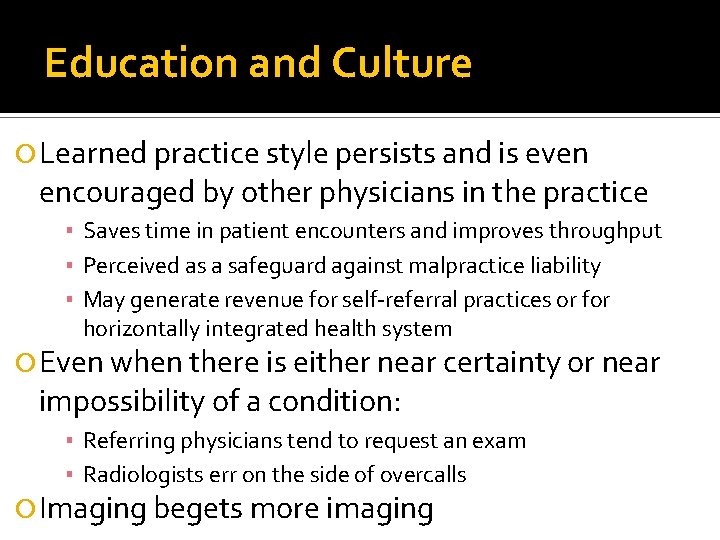 Education and Culture

Learned practice style persists and is even encouraged by other physicians in the practice

- Saves time in patient encounters and improves throughput
- Perceived as a safeguard against malpractice liability
- May generate revenue for self-referral practices or for horizontally integrated health system

Even when there is either near certainty or near impossibility of a condition:

- Referring physicians tend to request an exam
- Radiologists err on the side of overcalls

Imaging begets more imaging